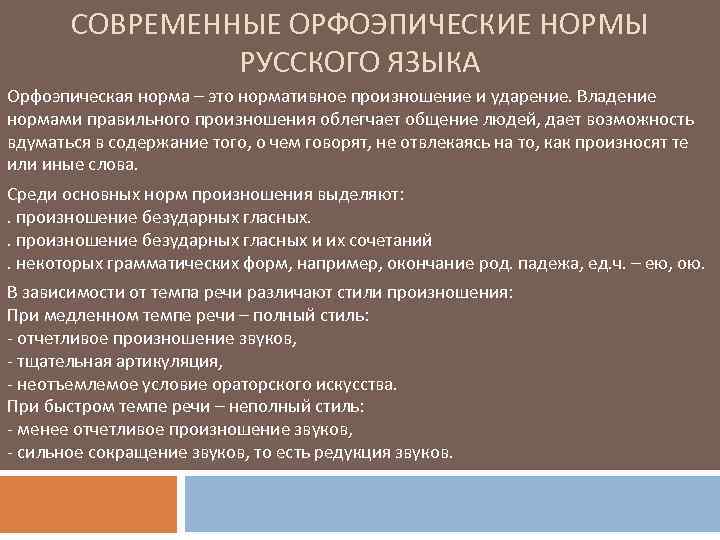 СОВРЕМЕННЫЕ ОРФОЭПИЧЕСКИЕ НОРМЫ РУССКОГО ЯЗЫКА

Орфоэпическая норма – это нормативное произношение и ударение. Владение нормами правильного произношения облегчает общение людей, дает возможность вдуматься в содержание того, о чем говорят, не отвлекаясь на то, как произносят те или иные слова.

Среди основных норм произношения выделяют:
. произношение безударных гласных.
. произношение безударных гласных и их сочетаний
. некоторых грамматических форм, например, окончание род. падежа, ед.ч. – ею, ою.

В зависимости от темпа речи различают стили произношения:
При медленном темпе речи – полный стиль:
- отчетливое произношение звуков,
- тщательная артикуляция,
- неотъемлемое условие ораторского искусства.
При быстром темпе речи – неполный стиль:
- менее отчетливое произношение звуков,
- сильное сокращение звуков, то есть редукция звуков.